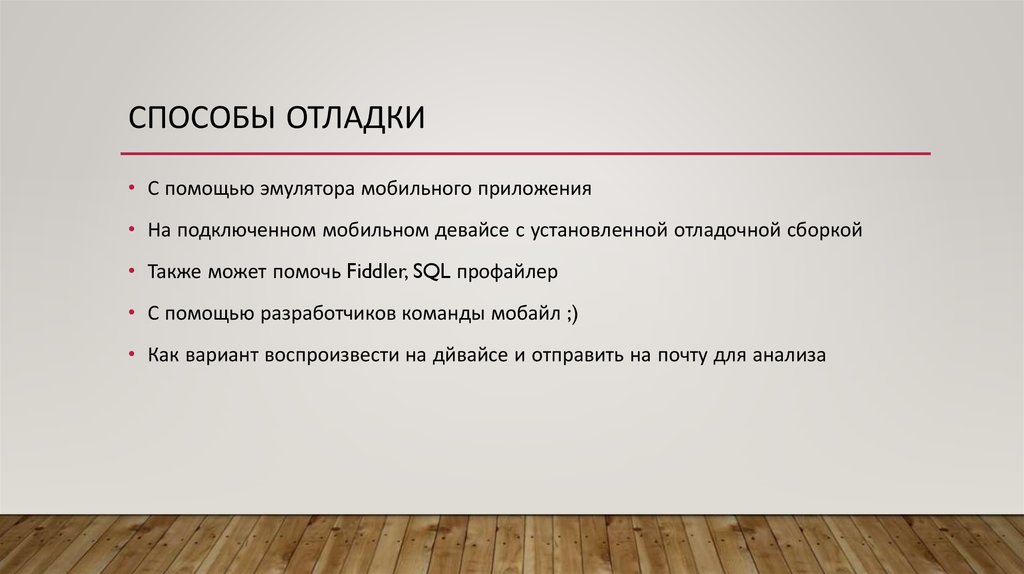 СПОСОБЫ ОТЛАДКИ

• С помощью эмулятора мобильного приложения

• На подключенном мобильном девайсе с установленной отладочной сборкой

• Также может помочь Fiddler, SQL профайлер

• С помощью разработчиков команды мобайл ;)

• Как вариант воспроизвести на дйвайсе и отправить на почту для анализа